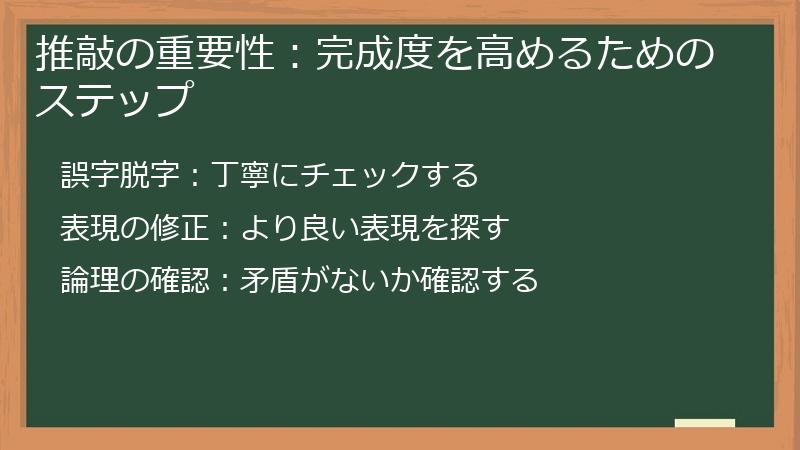 推敲の重要性：完成度を高めるためのステップ

誤字脱字：丁寧にチェックする

表現の修正：より良い表現を探す

論理の確認：矛盾がないか確認する